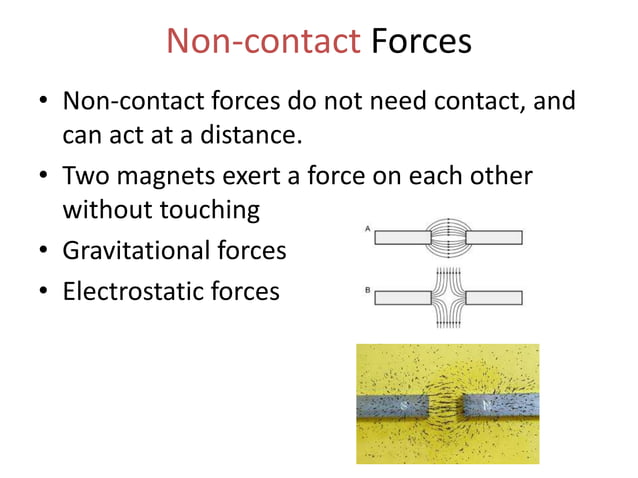 Non-contact Forces

• Non-contact forces do not need contact, and can act at a distance.
• Two magnets exert a force on each other without touching
• Gravitational forces
• Electrostatic forces

A

B

S

N